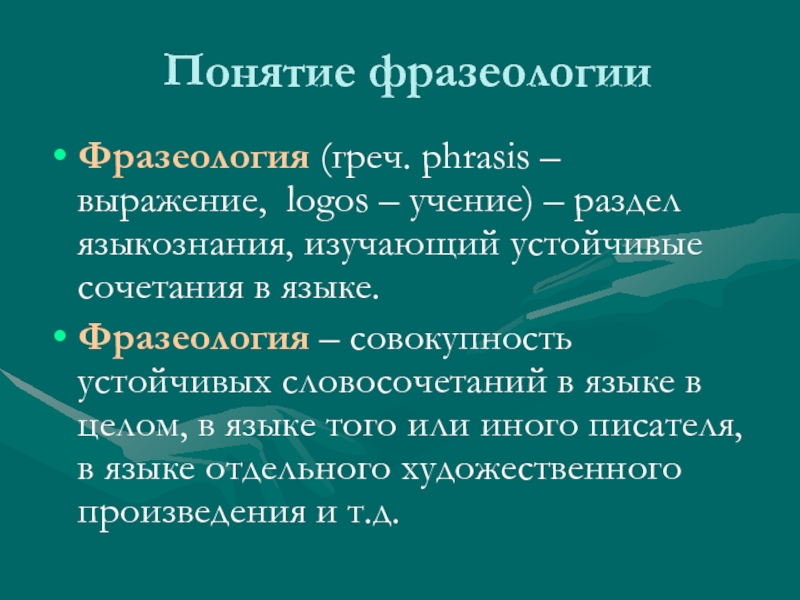 Понятие фразеологии

• Фразеология (греч. phrasis – выражение, logos – учение) – раздел языкознания, изучающий устойчивые сочетания в языке.

• Фразеология – совокупность устойчивых словосочетаний в языке в целом, в языке того или иного писателя, в языке отдельного художественного произведения и т.д.